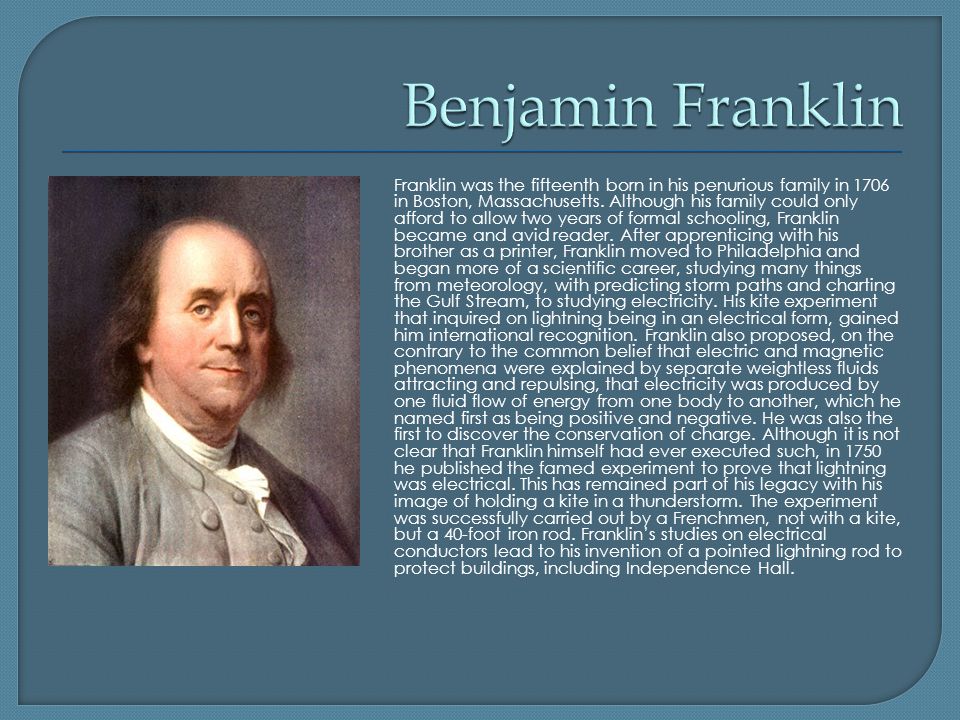 Benjamin Franklin

Franklin was the fifteenth born in his penurious family in 1706 in Boston, Massachusetts. Although his family could only afford to allow two years of formal schooling, Franklin became and avid reader. After apprenticing with his brother as a printer, Franklin moved to Philadelphia and began more of a scientific career, studying many things from meteorology, with predicting storm paths and charting the Gulf Stream, to studying electricity. His kite experiment that inquired on lightning being in an electrical form, gained him international recognition. Franklin also proposed, on the contrary to the common belief that electric and magnetic phenomena were explained by separate weightless fluids attracting and repulsing, that electricity was produced by one fluid flow of energy from one body to another, which he named first as being positive and negative. He was also the first to discover the conservation of charge. Although it is not clear that Franklin himself had ever executed such, in 1750 he published the famed experiment to prove that lightning was electrical. This has remained part of his legacy with his image of holding a kite in a thunderstorm. The experiment was successfully carried out by a Frenchmen, not with a kite, but a 40-foot iron rod. Franklin's studies on electrical conductors lead to his invention of a pointed lightning rod to protect buildings, including Independence Hall.